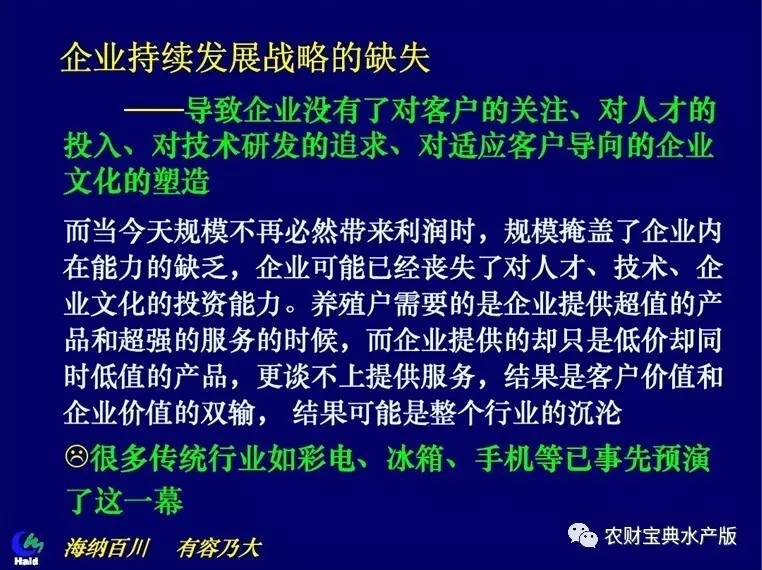 企业持续发展战略的缺失

——导致企业没有了对客户的关注、对人才的投入、对技术研发的追求、对适应客户导向的企业文化的塑造

而当今天规模不再必然带来利润时，规模掩盖了企业内在能力的缺乏，企业可能已经丧失了对人才、技术、企业文化的投资能力。养殖户需要的是企业提供超值的产品和超强的服务的时候，而企业提供的却只是低价却同时低值的产品，更谈不上提供服务，结果是客户价值和企业价值的双输， 结果可能是整个行业的沉沦

☹很多传统行业如彩电、冰箱、手机等已事先预演了这一幕

Haid 海纳百川 有容乃大

农财宝典水产版